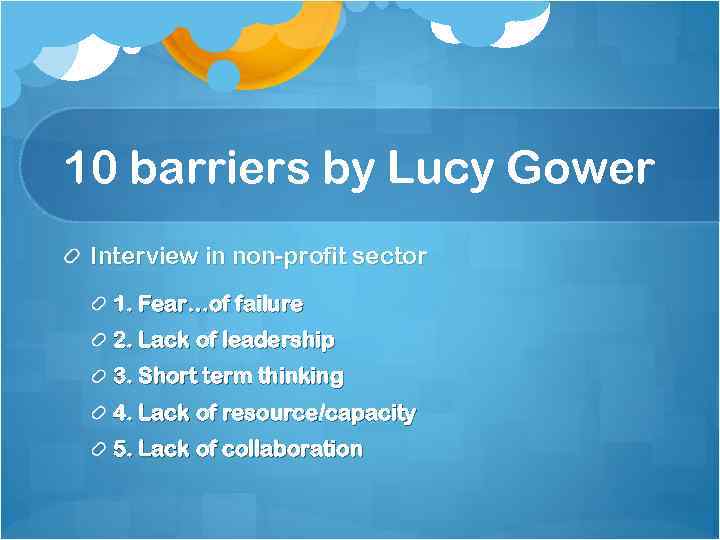 10 barriers by Lucy Gower

Interview in non-profit sector

1. Fear…of failure

2. Lack of leadership

3. Short term thinking

4. Lack of resource/capacity

5. Lack of collaboration